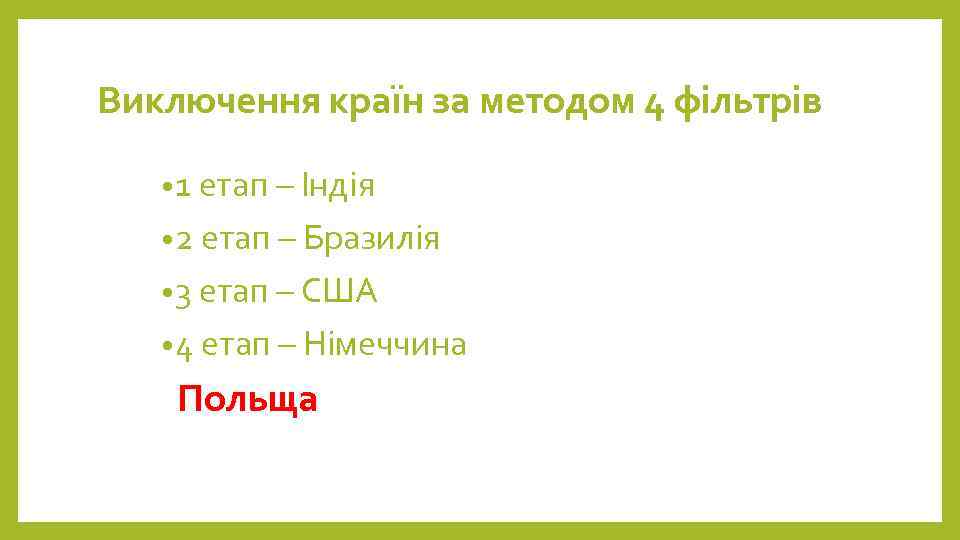 Виключення країн за методом 4 фільтрів

• 1 етап – Індія
• 2 етап – Бразилія
• 3 етап – США
• 4 етап – Німеччина

Польща